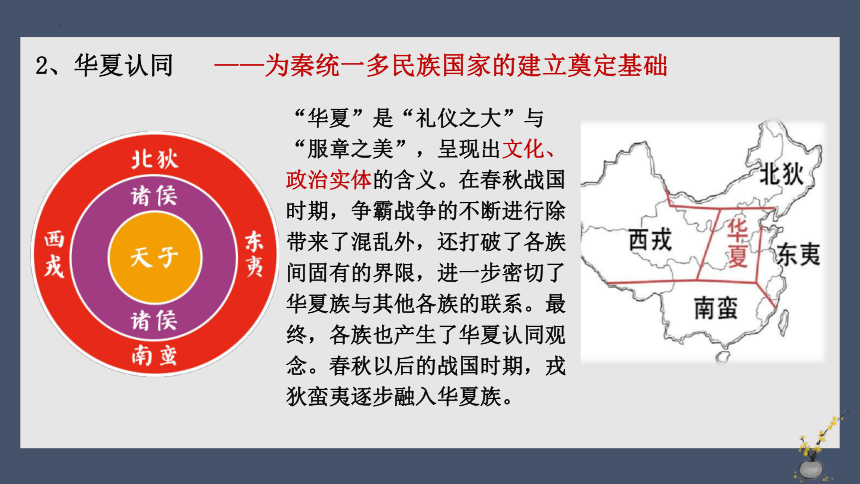 2、华夏认同　——为秦统一多民族国家的建立奠定基础

北狄
诸侯
西戎
天子
东夷
诸侯
南蛮

“华夏”是“礼仪之大”与“服章之美”，呈现出文化、政治实体的含义。在春秋战国时期，争霸战争的不断进行除带来了混乱外，还打破了各族间固有的界限，进一步密切了华夏族与其他各族的联系。最终，各族也产生了华夏认同观念。春秋以后的战国时期，戎狄蛮夷逐步融入华夏族。

北狄
西戎
华夏
东夷
南蛮